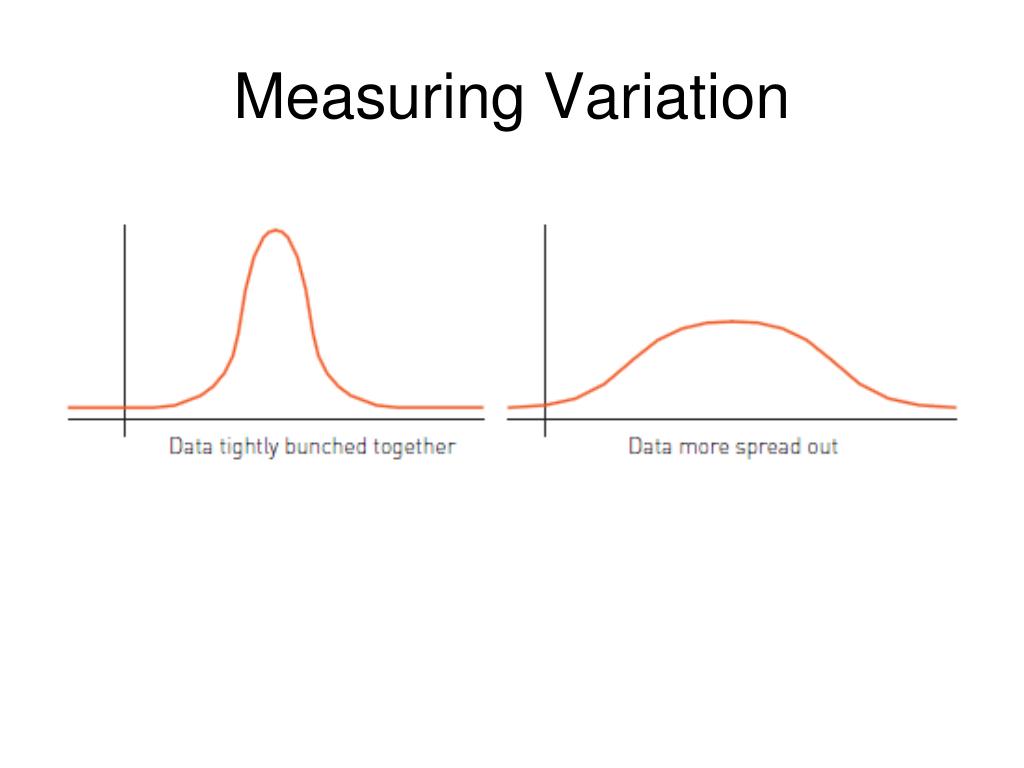 Measuring Variation

Data tightly bunched together

Data more spread out